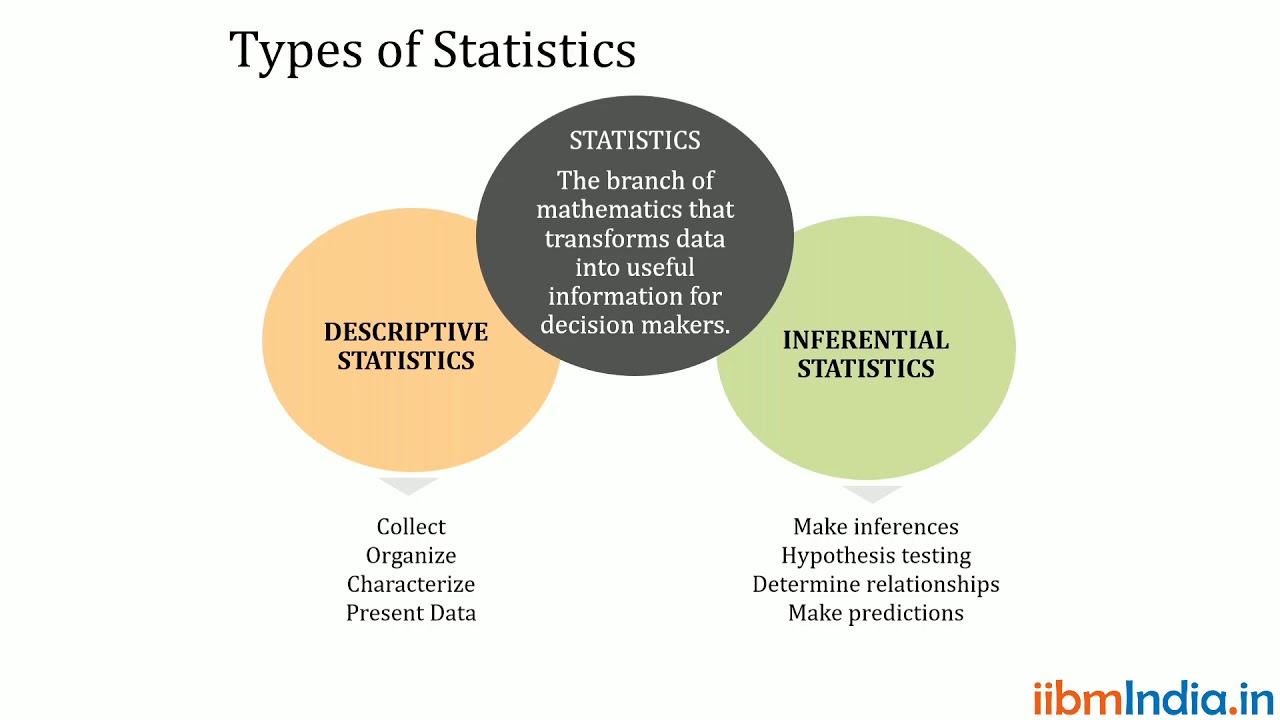 Types of Statistics

STATISTICS

The branch of mathematics that transforms data into useful information for decision makers.

DESCRIPTIVE STATISTICS

INFERENTIAL STATISTICS

Collect
Organize
Characterize
Present Data

Make inferences
Hypothesis testing
Determine relationships
Make predictions

iibmIndia.in